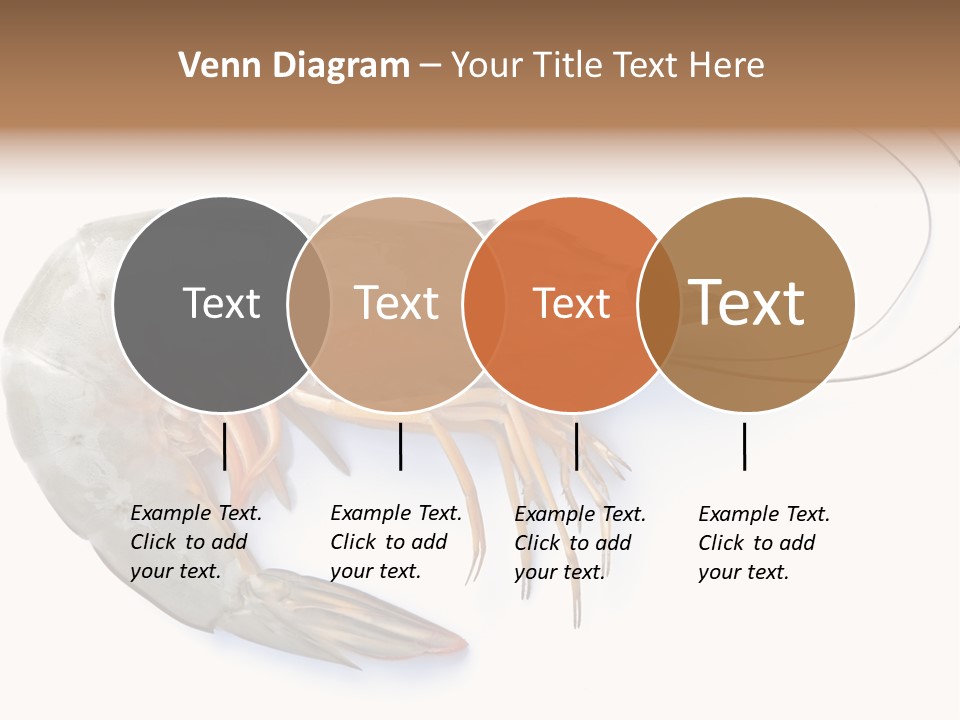 Venn Diagram – Your Title Text Here

Text

Text

Text

Text

Example Text. Click to add your text.

Example Text. Click to add your text.

Example Text. Click to add your text.

Example Text. Click to add your text.